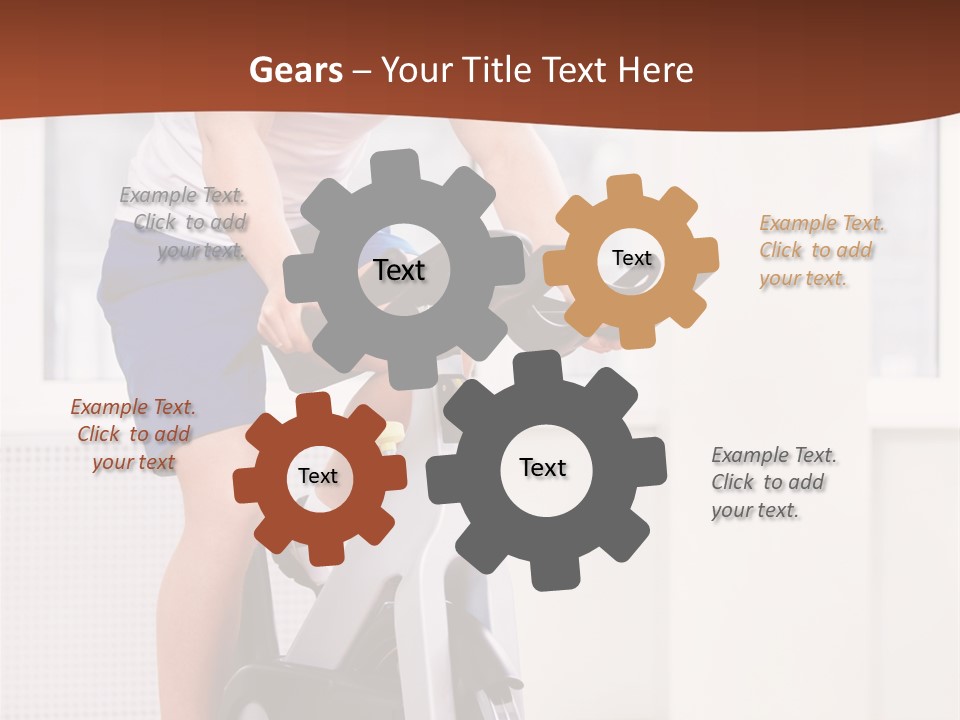 Gears – Your Title Text Here

Example Text. Click to add your text.

Text

Text

Example Text. Click to add your text.

Example Text. Click to add your text

Text

Text

Example Text. Click to add your text.